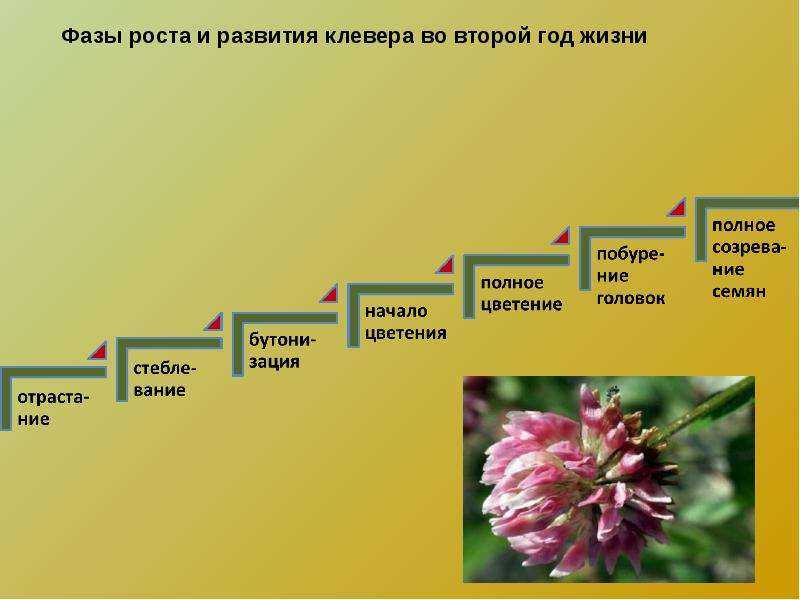 Фазы роста и развития клевера во второй год жизни

отрастание

стеблевание

бутонизация

начало цветения

полное цветение

побурение головок

полное созревание семян